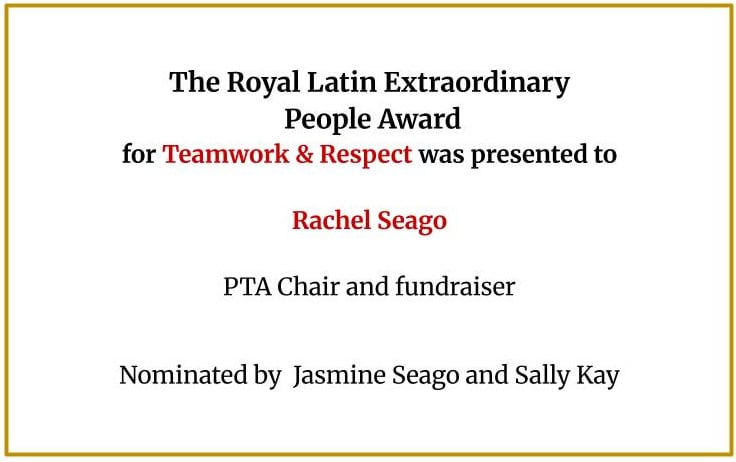 The Royal Latin Extraordinary People Award
for Teamwork & Respect was presented to

Rachel Seago

PTA Chair and fundraiser

Nominated by Jasmine Seago and Sally Kay